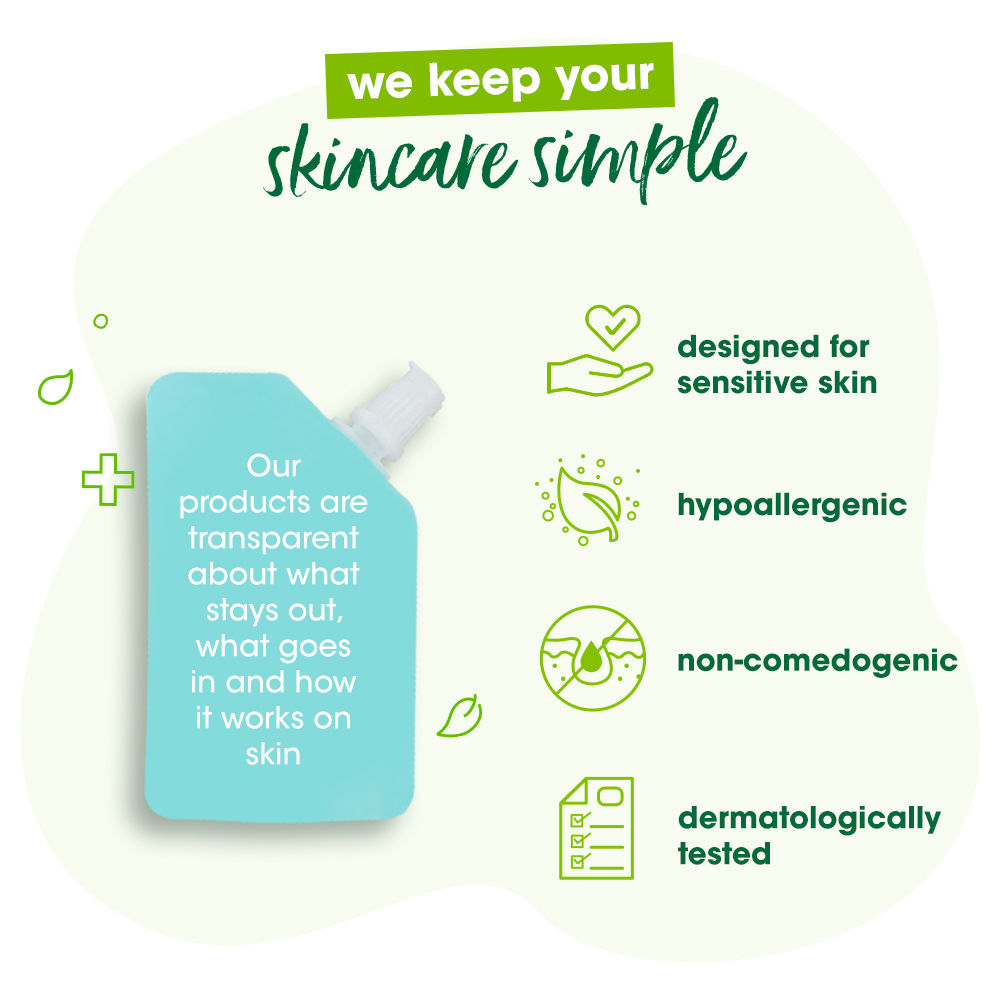 we keep your
skincare simple

Our products are transparent about what stays out, what goes in and how it works on skin

designed for sensitive skin

hypoallergenic

non-comedogenic

dermatologically tested